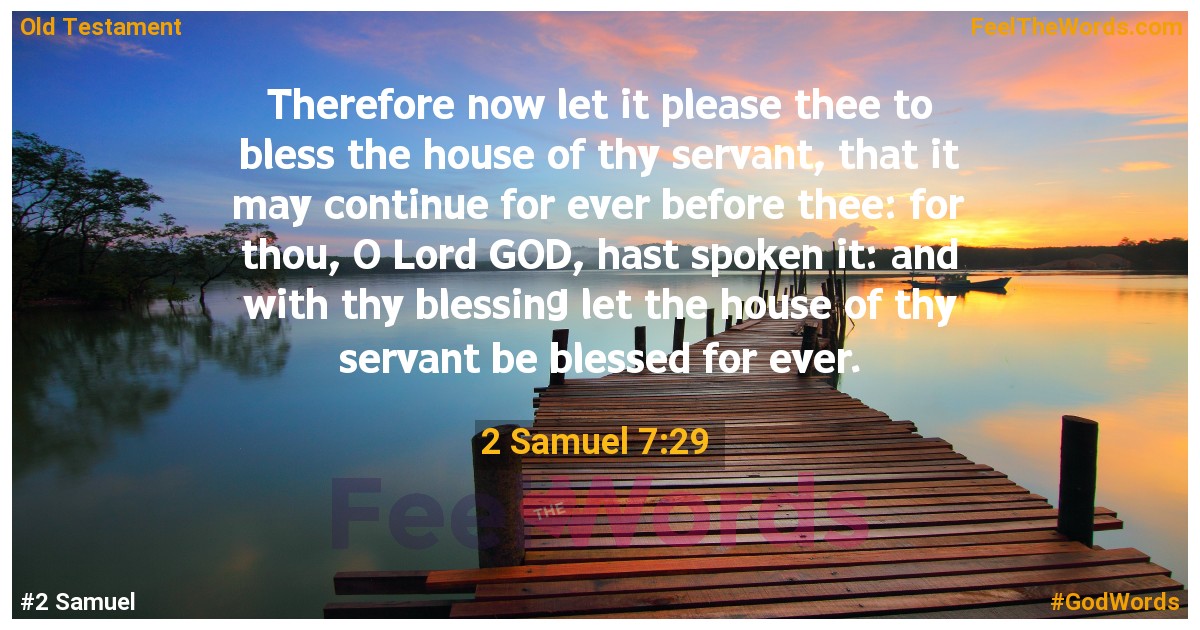 Old Testament

FeelTheWords.com

Therefore now let it please thee to bless the house of thy servant, that it may continue for ever before thee: for thou, O Lord GOD, hast spoken it: and with thy blessing let the house of thy servant be blessed for ever.

2 Samuel 7:29

Feel THE Words

#2 Samuel

#GodWords